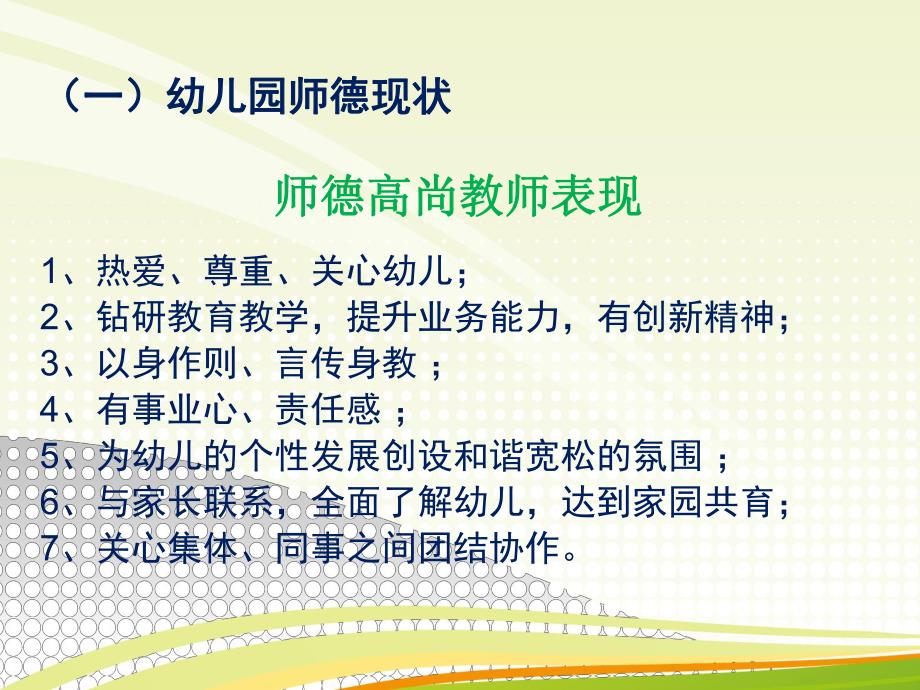 （一）幼儿园师德现状

师德高尚教师表现

1、热爱、尊重、关心幼儿；
2、钻研教育教学，提升业务能力，有创新精神；
3、以身作则、言传身教 ；
4、有事业心、责任感 ；
5、为幼儿的个性发展创设和谐宽松的氛围 ；
6、与家长联系，全面了解幼儿，达到家园共育；
7、关心集体、同事之间团结协作。